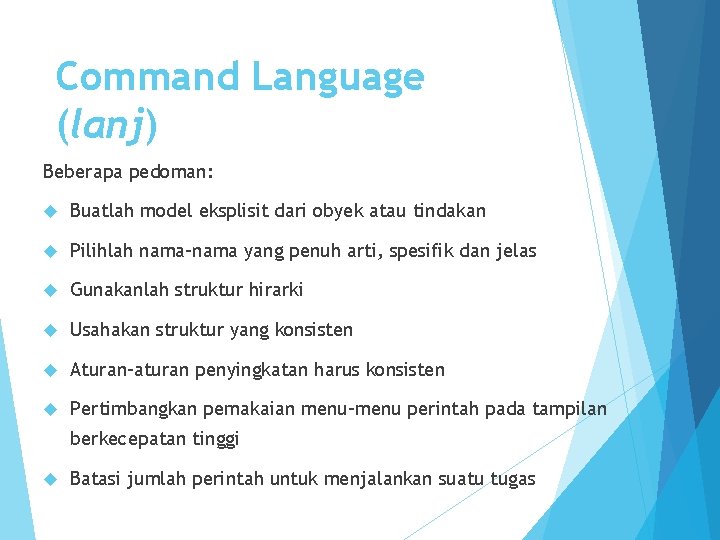 Command Language (lanj)

Beberapa pedoman:

Buatlah model eksplisit dari obyek atau tindakan

Pilihlah nama-nama yang penuh arti, spesifik dan jelas

Gunakanlah struktur hirarki

Usahakan struktur yang konsisten

Aturan-aturan penyingkatan harus konsisten

Pertimbangkan pemakaian menu-menu perintah pada tampilan berkecepatan tinggi

Batasi jumlah perintah untuk menjalankan suatu tugas